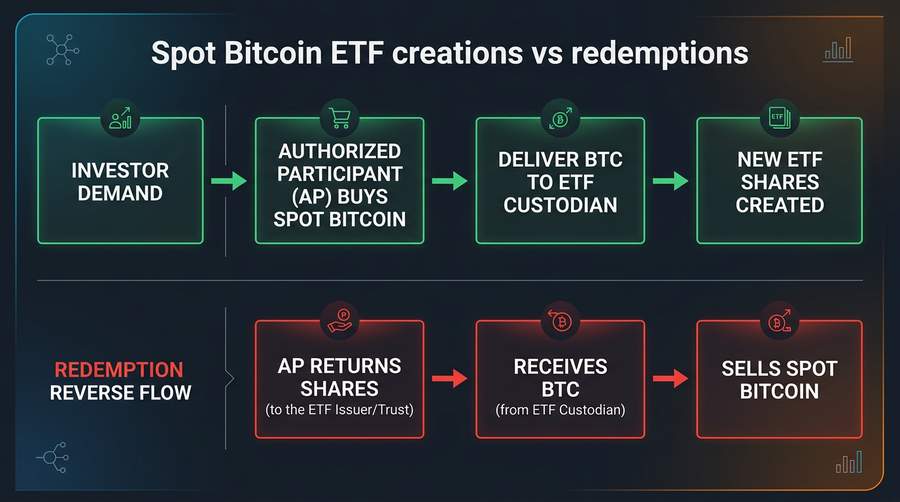 Spot Bitcoin ETF creations vs redemptions

INVESTOR DEMAND

AUTHORIZED PARTICIPANT (AP) BUYS SPOT BITCOIN

DELIVER BTC TO ETF CUSTODIAN

ETF

NEW ETF SHARES CREATED

REDEMPTION REVERSE FLOW

AP RETURNS SHARES
(to the ETF Issuer/Trust)

RECEIVES BTC
(from ETF Custodian)

SELLS SPOT BITCOIN